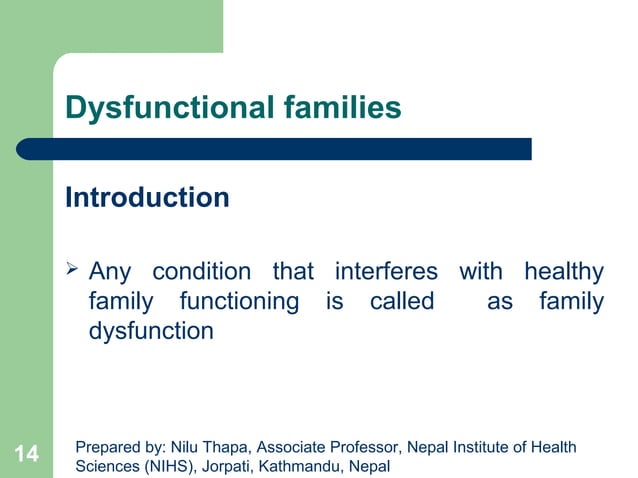 Dysfunctional families

Introduction

➢ Any condition that interferes with healthy family functioning is called as family dysfunction

14

Prepared by: Nilu Thapa, Associate Professor, Nepal Institute of Health Sciences (NIHS), Jorpati, Kathmandu, Nepal